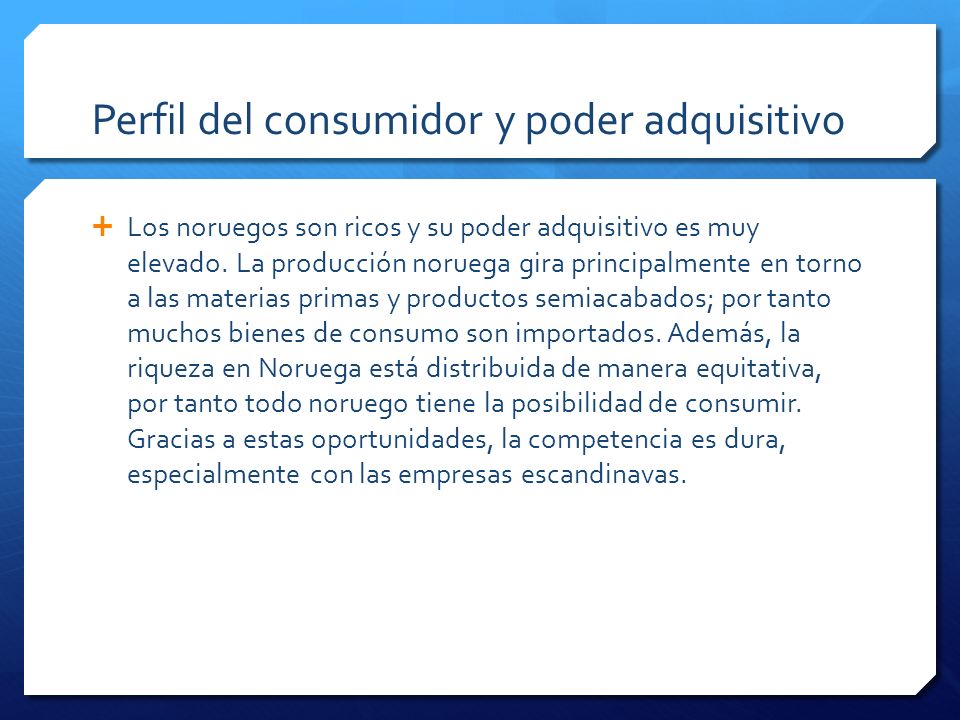 Perfil del consumidor y poder adquisitivo

+ Los noruegos son ricos y su poder adquisitivo es muy elevado. La producción noruega gira principalmente en torno a las materias primas y productos semiacabados; por tanto muchos bienes de consumo son importados. Además, la riqueza en Noruega está distribuida de manera equitativa, por tanto todo noruego tiene la posibilidad de consumir. Gracias a estas oportunidades, la competencia es dura, especialmente con las empresas escandinavas.